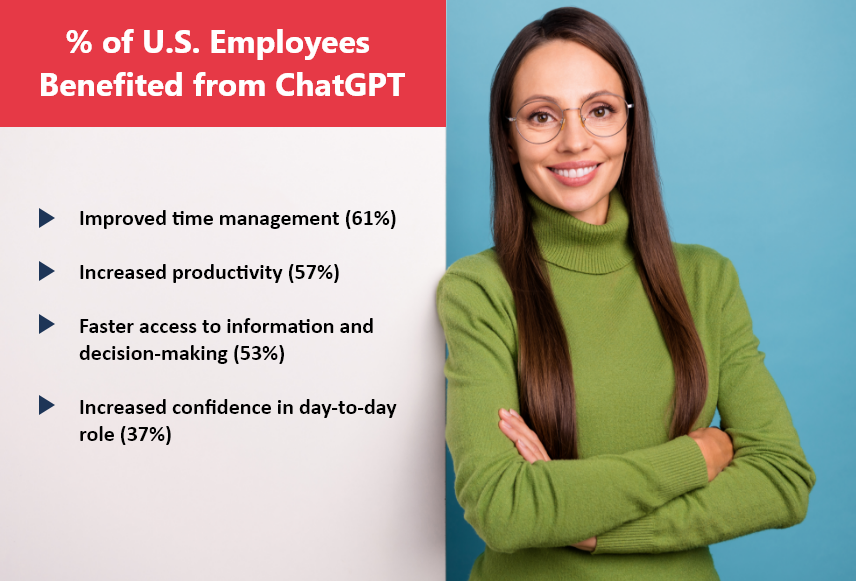 % of U.S. Employees Benefited from ChatGPT

Improved time management (61%)

Increased productivity (57%)

Faster access to information and decision-making (53%)

Increased confidence in day-to-day role (37%)